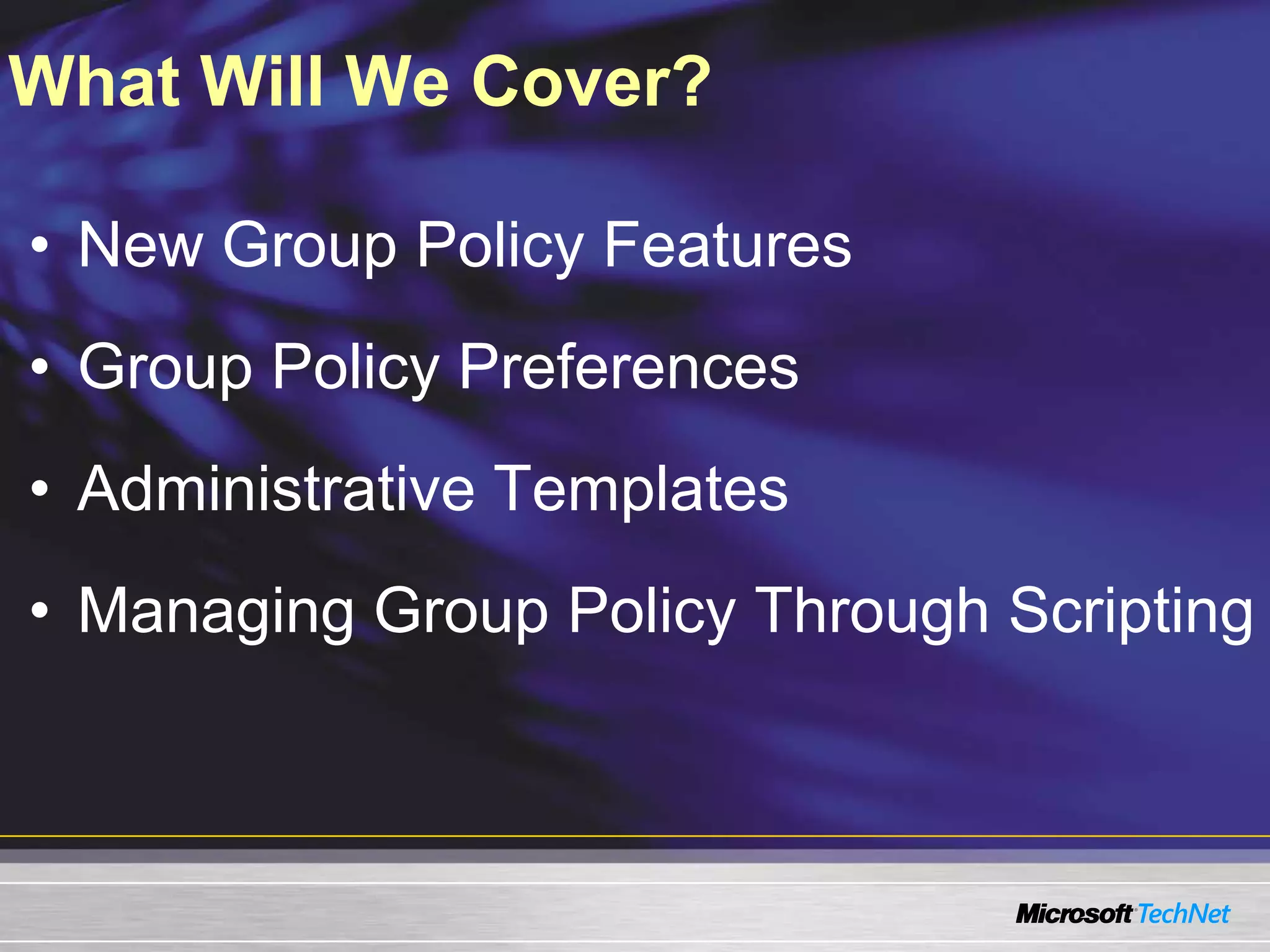 What Will We Cover?

• New Group Policy Features

• Group Policy Preferences

• Administrative Templates

• Managing Group Policy Through Scripting

Microsoft TechNet